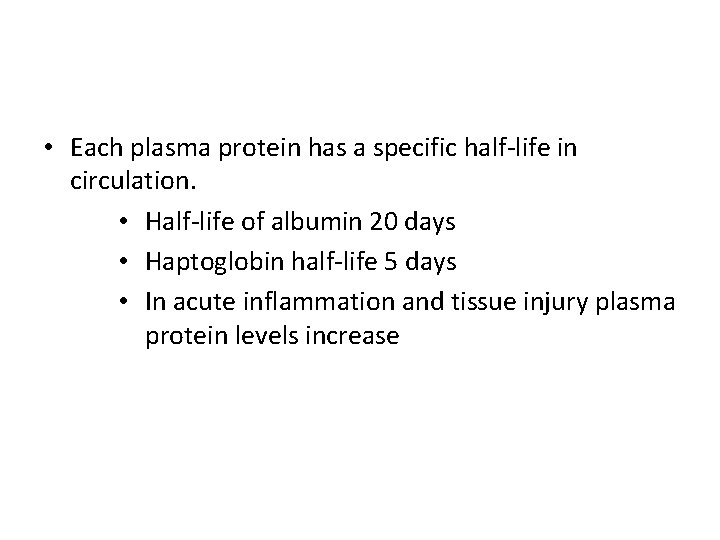 • Each plasma protein has a specific half-life in circulation.

• Half-life of albumin 20 days

• Haptoglobin half-life 5 days

• In acute inflammation and tissue injury plasma protein levels increase